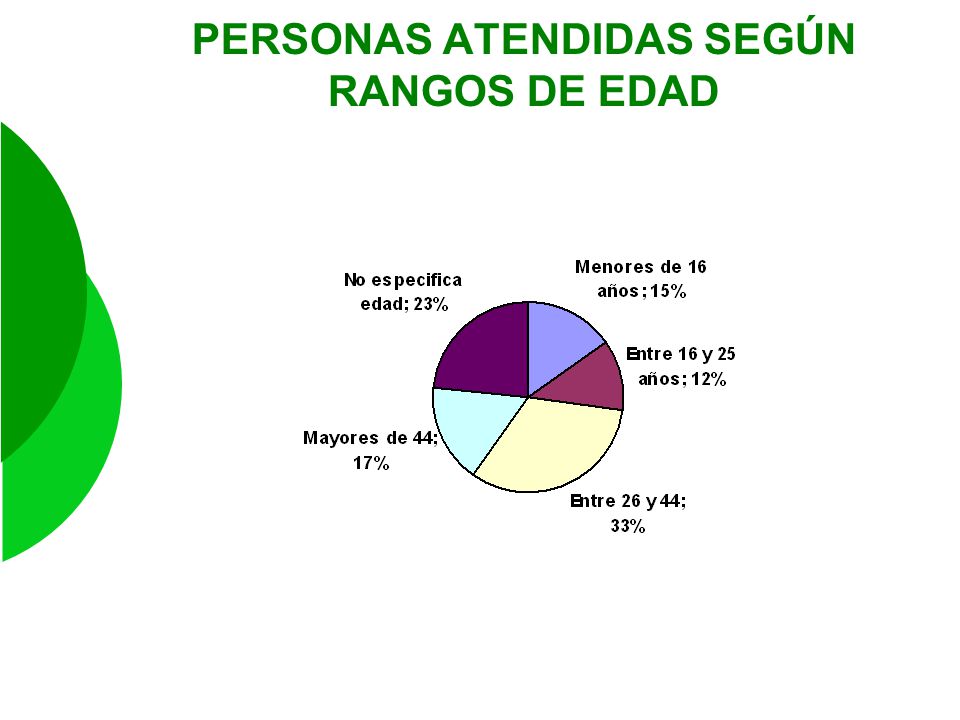 PERSONAS ATENDIDAS SEGÚN RANGOS DE EDAD

No especifica edad; 23%

Menores de 16 años; 15%

Entre 16 y 25 años; 12%

Mayores de 44; 17%

Entre 26 y 44; 33%